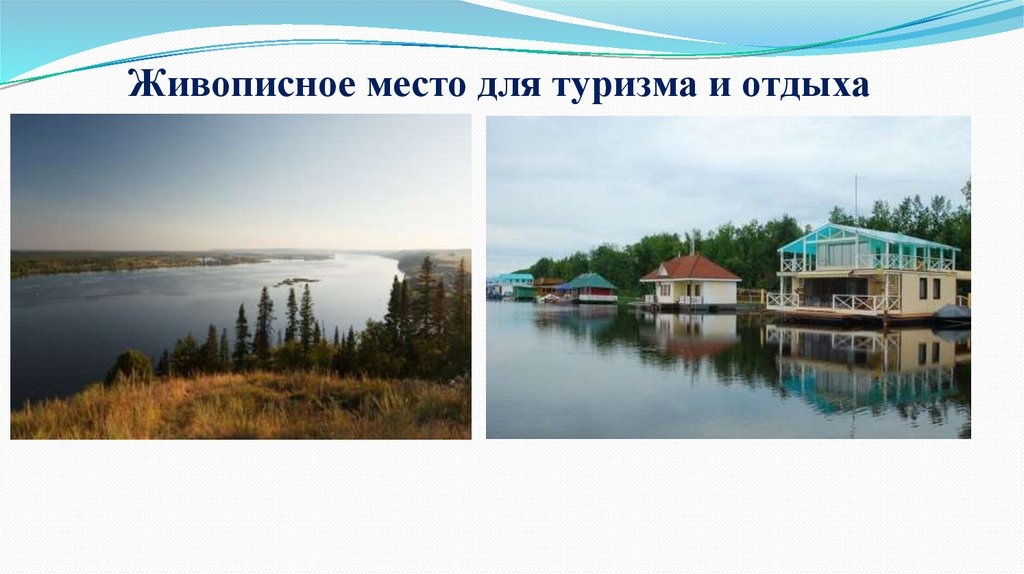 Живописное место для туризма и отдыха